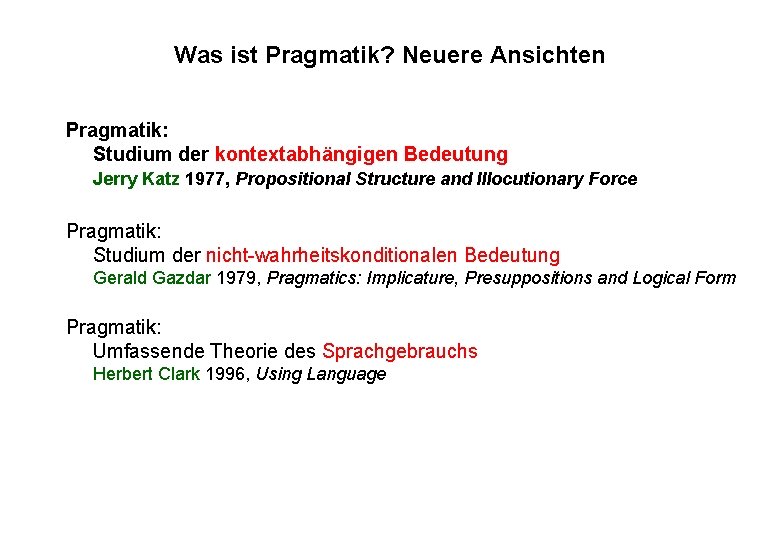 Was ist Pragmatik? Neuere Ansichten

Pragmatik:
Studium der kontextabhängigen Bedeutung
Jerry Katz 1977, Propositional Structure and Illocutionary Force

Pragmatik:
Studium der nicht-wahrheitskonditionalen Bedeutung
Gerald Gazdar 1979, Pragmatics: Implicature, Presuppositions and Logical Form

Pragmatik:
Umfassende Theorie des Sprachgebrauchs
Herbert Clark 1996, Using Language